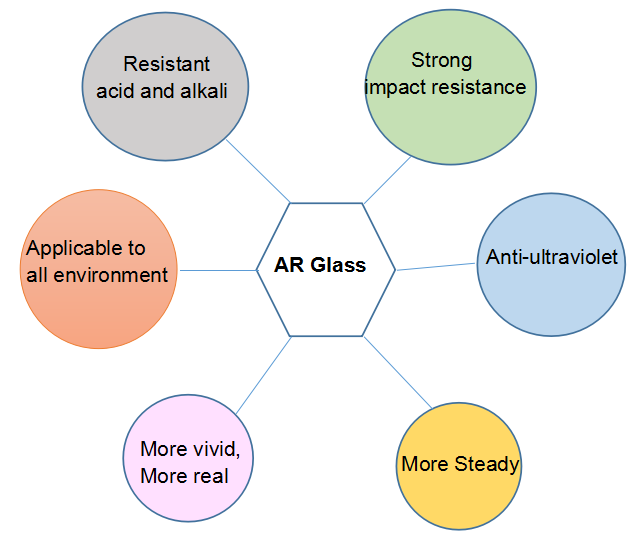 Resistant acid and alkali

Strong impact resistance

Applicable to all environment

AR Glass

Anti-ultraviolet

More vivid, More real

More Steady